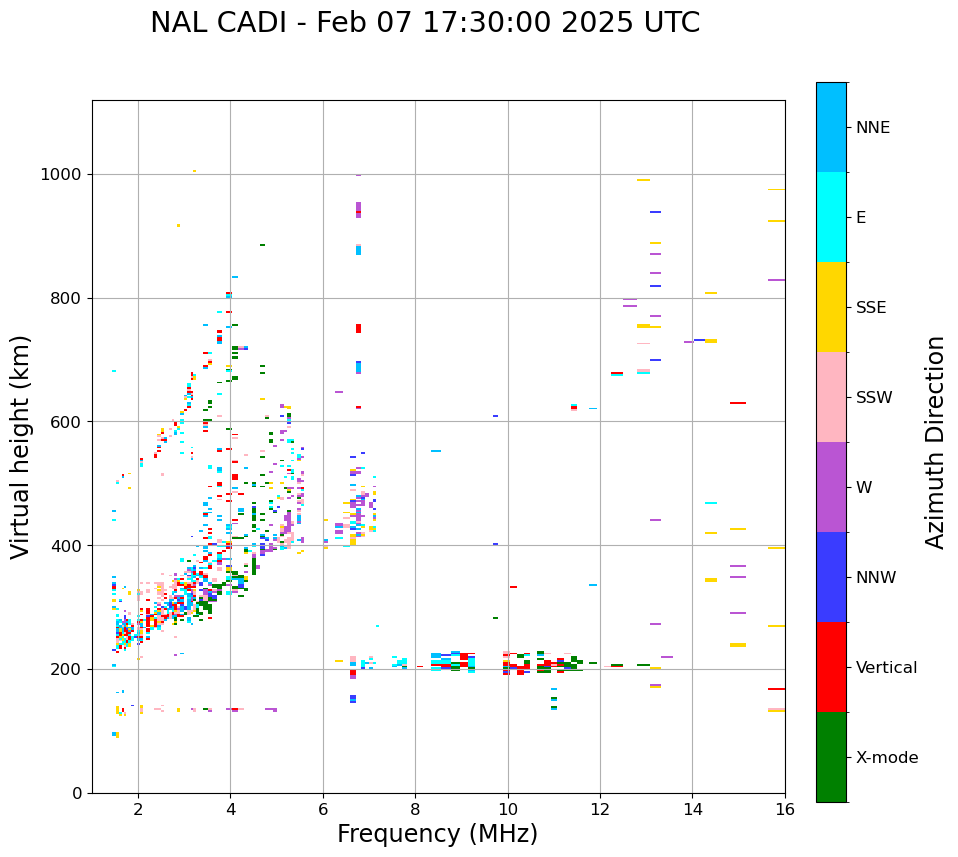 NAL CADI - Feb 07 17:30:00 2025 UTC

Virtual height (km)

1000
800
600
400
200
0

2
4
6
8
10
12
14
16

Frequency (MHz)

NNE
E
SSE
SSW
W
NNW
Vertical
X-mode

Azimuth Direction